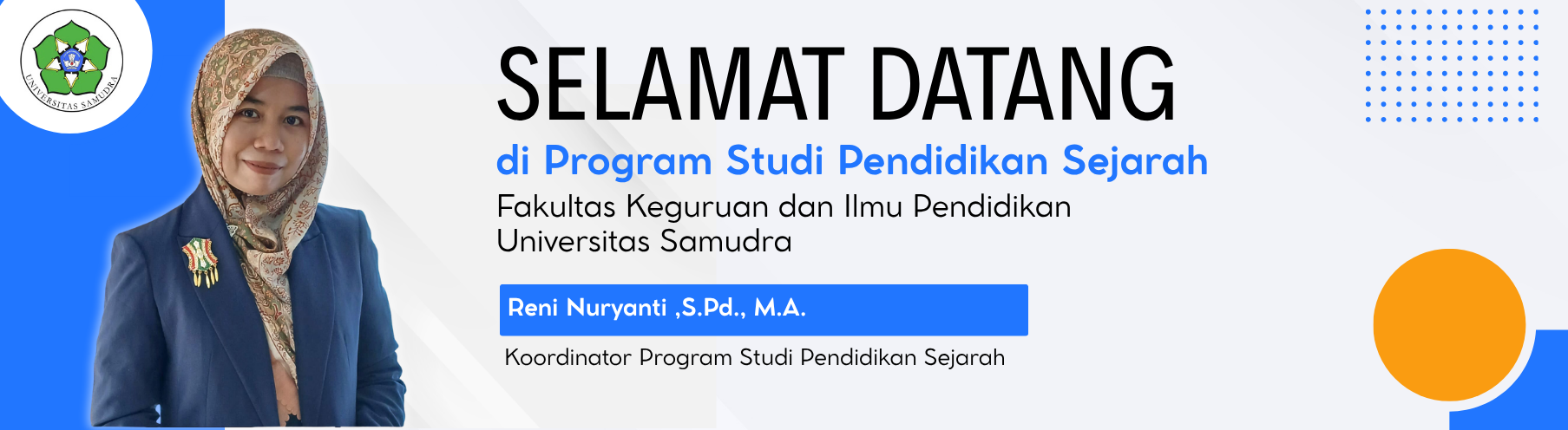 UNIVERSITAS SAMUDRA

SELAMAT DATANG

di Program Studi Pendidikan Sejarah

Fakultas Keguruan dan Ilmu Pendidikan
Universitas Samudra

Reni Nuryanti ,S.Pd., M.A.

Koordinator Program Studi Pendidikan Sejarah